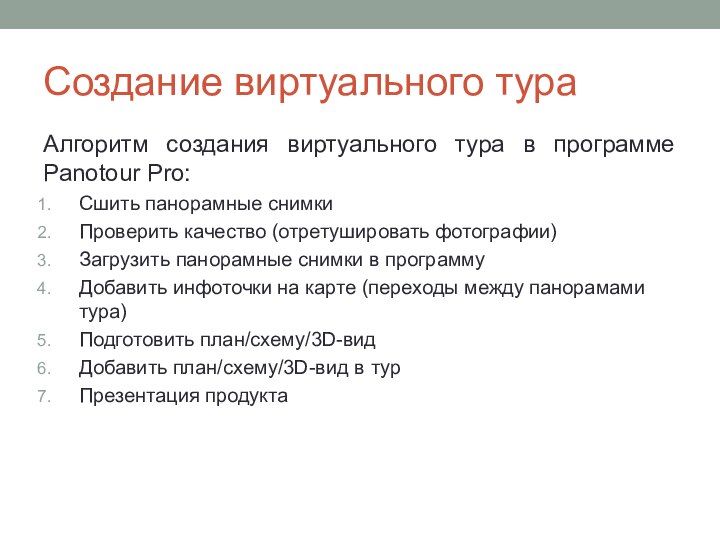 Создание виртуального тура

Алгоритм создания виртуального тура в программе Panotour Pro:

1. Сшить панорамные снимки
2. Проверить качество (отретушировать фотографии)
3. Загрузить панорамные снимки в программу
4. Добавить инфоточки на карте (переходы между панорамами тура)
5. Подготовить план/схему/3D-вид
6. Добавить план/схему/3D-вид в тур
7. Презентация продукта